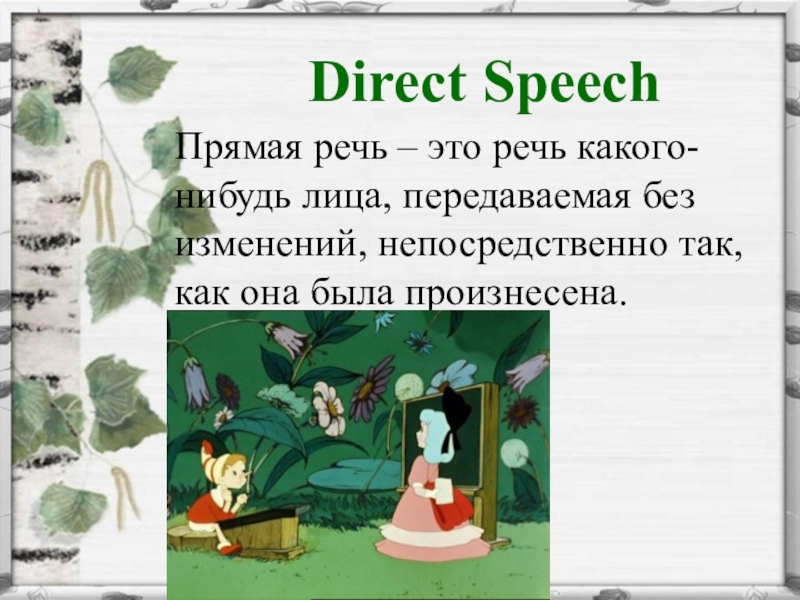 Direct Speech

Прямая речь – это речь какого-нибудь лица, передаваемая без изменений, непосредственно так, как она была произнесена.